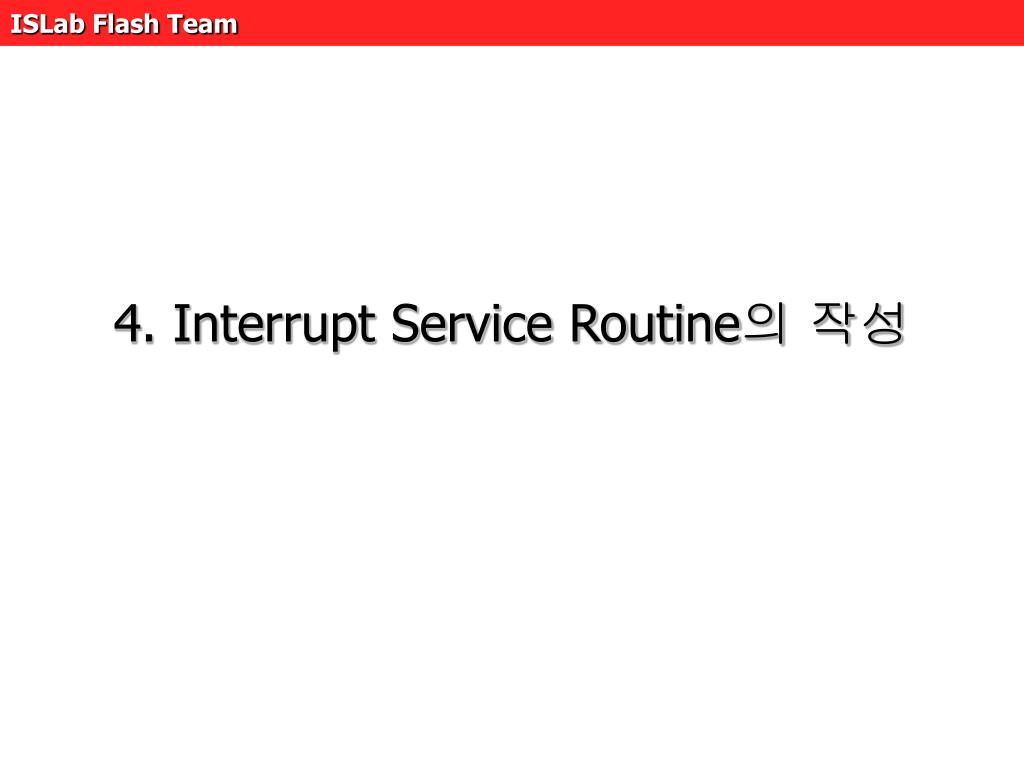 ISLab Flash Team

4. Interrupt Service Routine의 작성